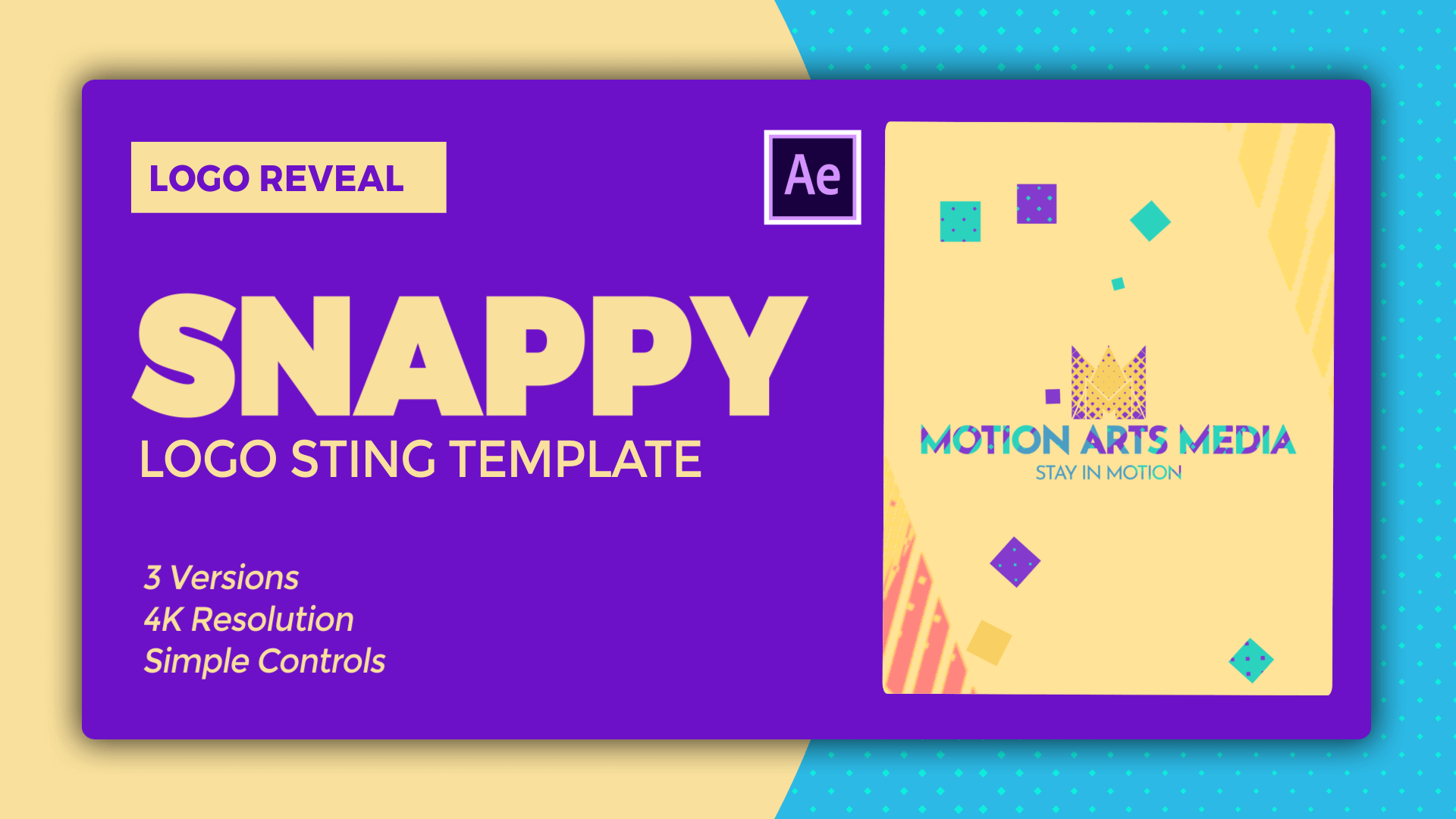 LOGO REVEAL

Ae

SNAPPY
LOGO STING TEMPLATE

3 Versions
4K Resolution
Simple Controls

MOTION ARTS MEDIA
STAY IN MOTION